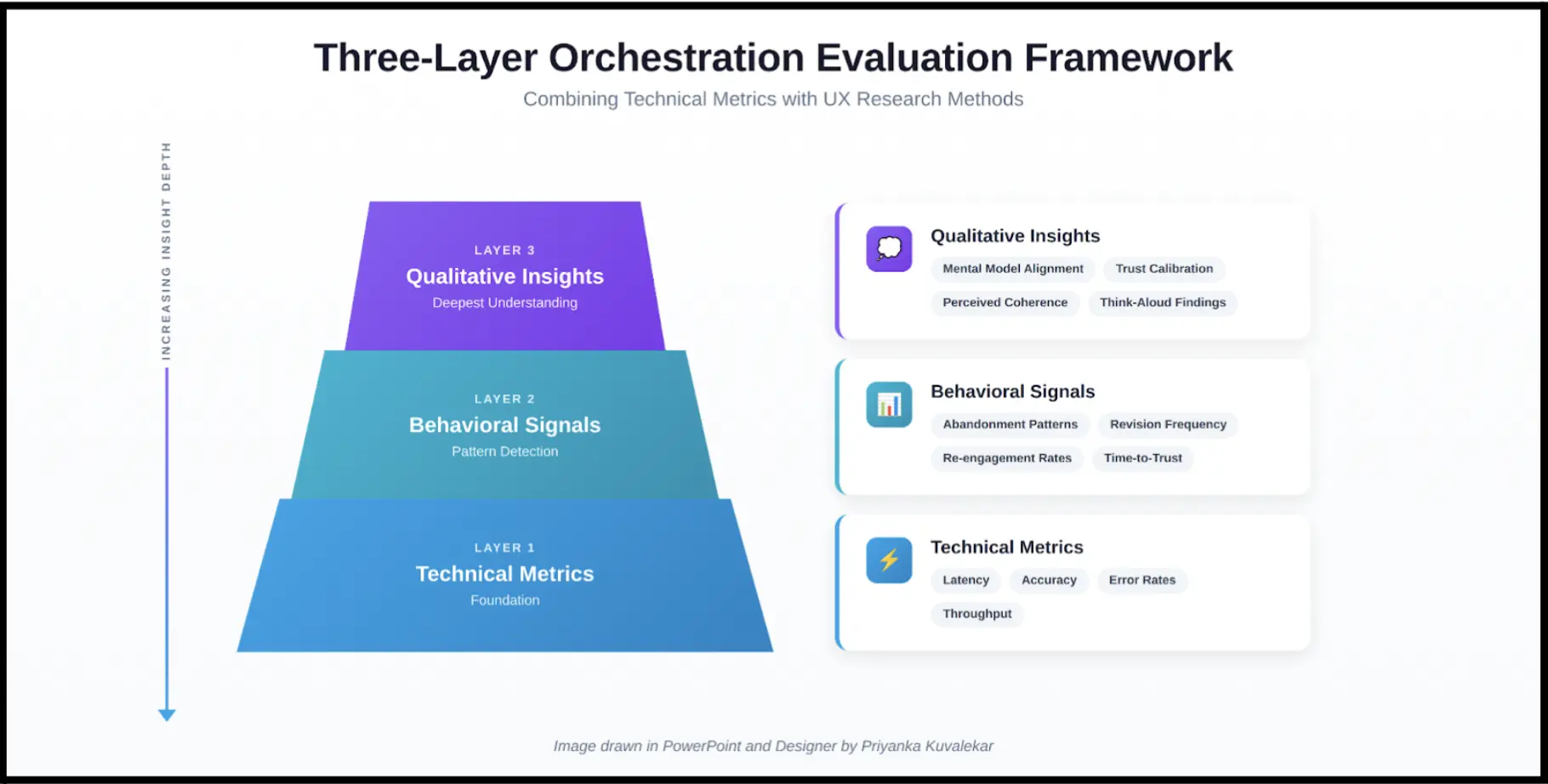 Three-Layer Orchestration Evaluation Framework

Combining Technical Metrics with UX Research Methods

INCREASING INSIGHT DEPTH

LAYER 3
Qualitative Insights
Deepest Understanding

LAYER 2
Behavioral Signals
Pattern Detection

LAYER 1
Technical Metrics
Foundation

Qualitative Insights
Mental Model Alignment
Trust Calibration
Perceived Coherence
Think-Aloud Findings

Behavioral Signals
Abandonment Patterns
Revision Frequency
Re-engagement Rates
Time-to-Trust

Technical Metrics
Latency
Accuracy
Error Rates
Throughput

Image drawn in PowerPoint and Designer by Priyanka Kuvalekar